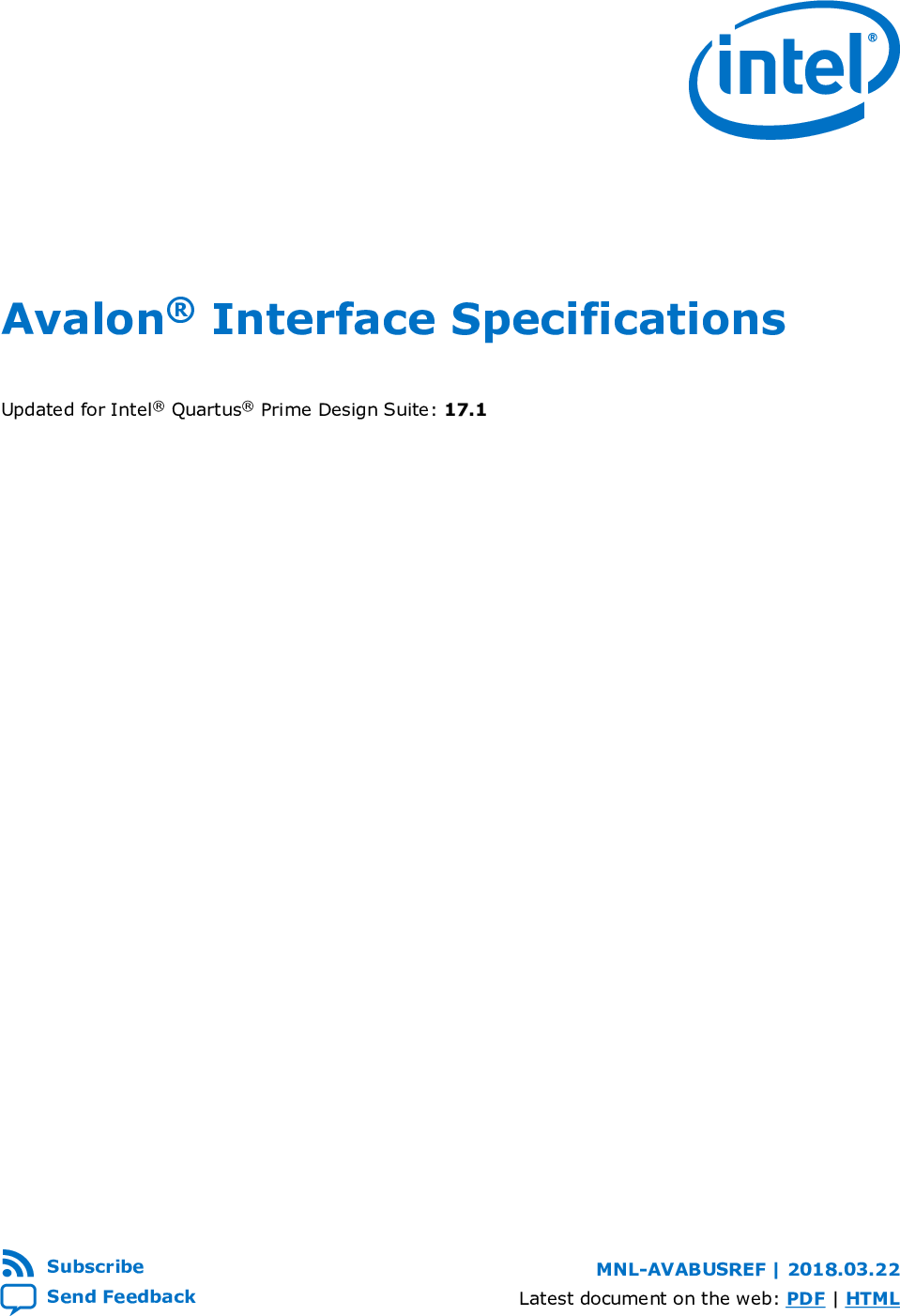 intel®

Avalon® Interface Specifications

Updated for Intel® Quartus® Prime Design Suite: 17.1

Subscribe
Send Feedback

MNL-AVABUSREF | 2018.03.22
Latest document on the web: PDF | HTML